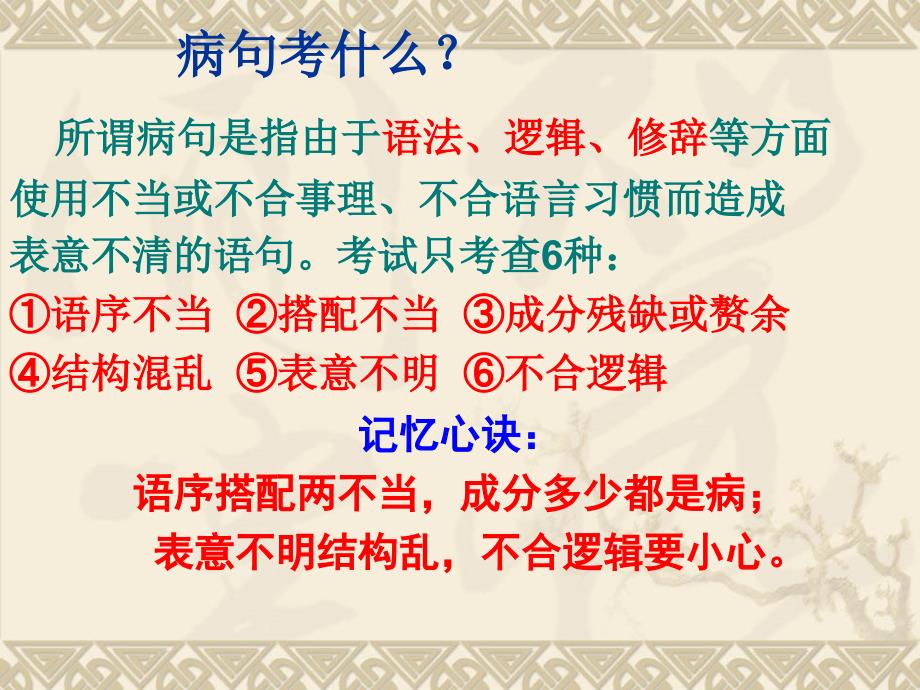 病句考什么？

所谓病句是指由于语法、逻辑、修辞等方面使用不当或不合事理、不合语言习惯而造成表意不清的语句。考试只考查6种：

①语序不当 ②搭配不当 ③成分残缺或赘余
④结构混乱 ⑤表意不明 ⑥不合逻辑

记忆心诀：

语序搭配两不当，成分多少都是病；
表意不明结构乱，不合逻辑要小心。